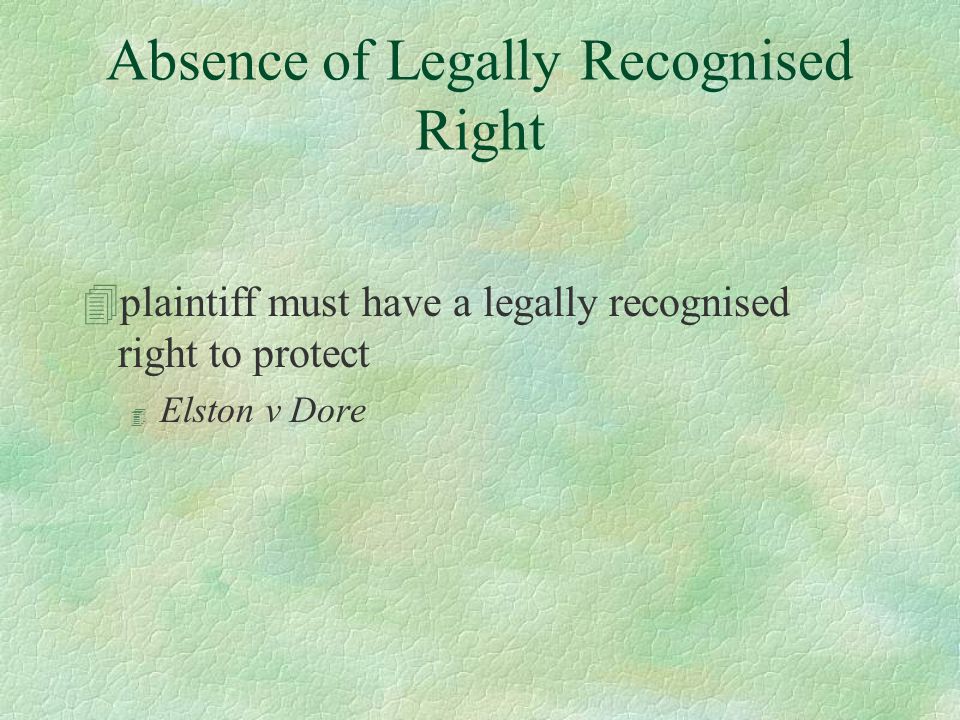 Absence of Legally Recognised Right

plaintiff must have a legally recognised right to protect

Elston v Dore